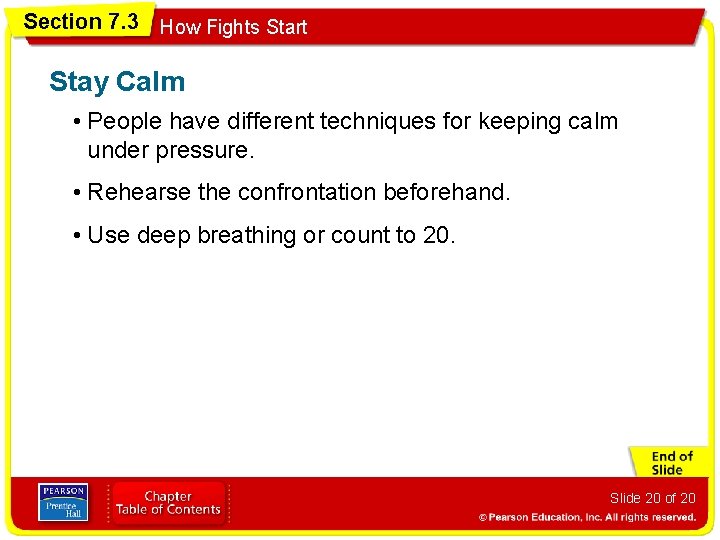 Section 7.3 How Fights Start

Stay Calm

• People have different techniques for keeping calm under pressure.

• Rehearse the confrontation beforehand.

• Use deep breathing or count to 20.

End of Slide

PEARSON Prentice Hall

Chapter Table of Contents

Slide 20 of 20

© Pearson Education, Inc. All rights reserved.